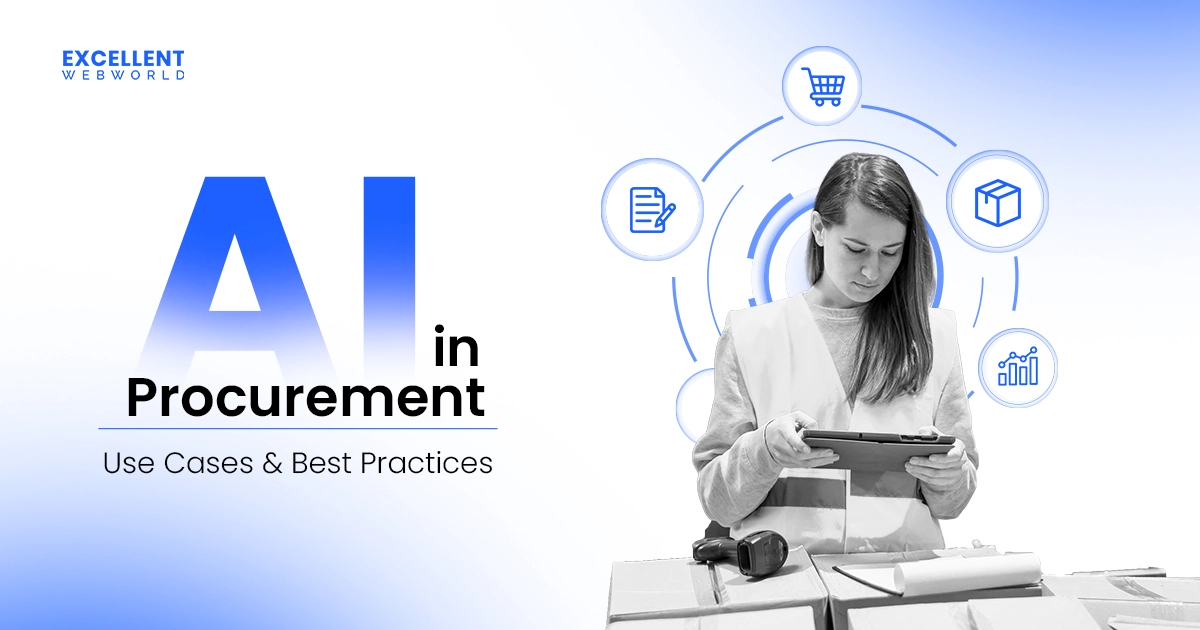 EXCELLENT WEBWORLD

AI in Procurement

Use Cases & Best Practices